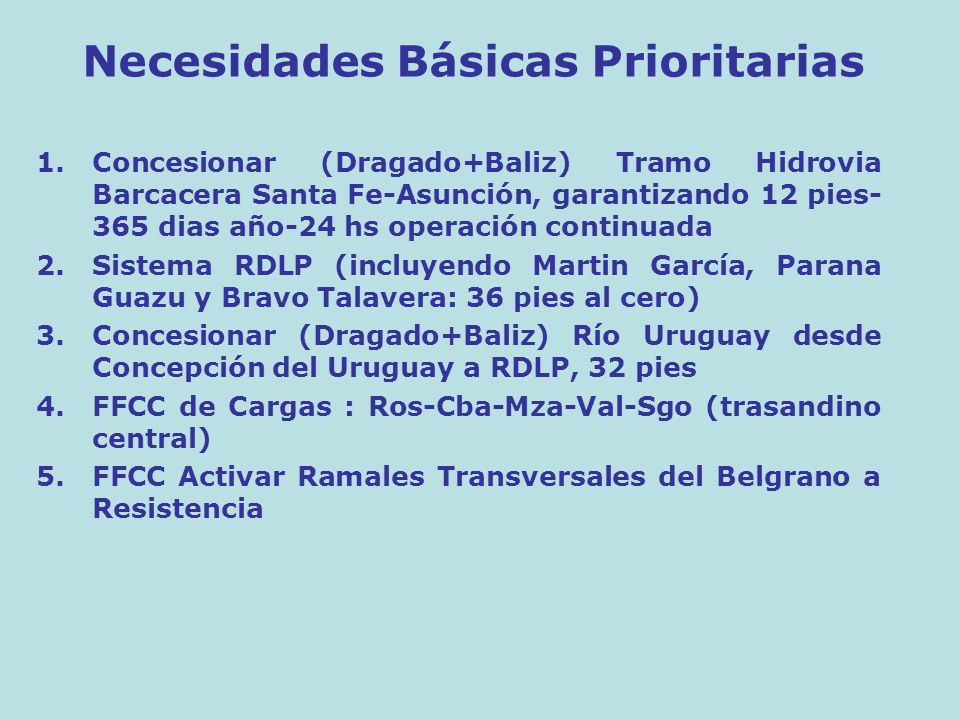 Necesidades Básicas Prioritarias

1. Concesionar (Dragado+Baliz) Tramo Hidrovia Barcacera Santa Fe-Asunción, garantizando 12 pies-365 dias año-24 hs operación continuada
2. Sistema RDLP (incluyendo Martin García, Parana Guazu y Bravo Talavera: 36 pies al cero)
3. Concesionar (Dragado+Baliz) Río Uruguay desde Concepción del Uruguay a RDLP, 32 pies
4. FFCC de Cargas : Ros-Cba-Mza-Val-Sgo (trasandino central)
5. FFCC Activar Ramales Transversales del Belgrano a Resistencia